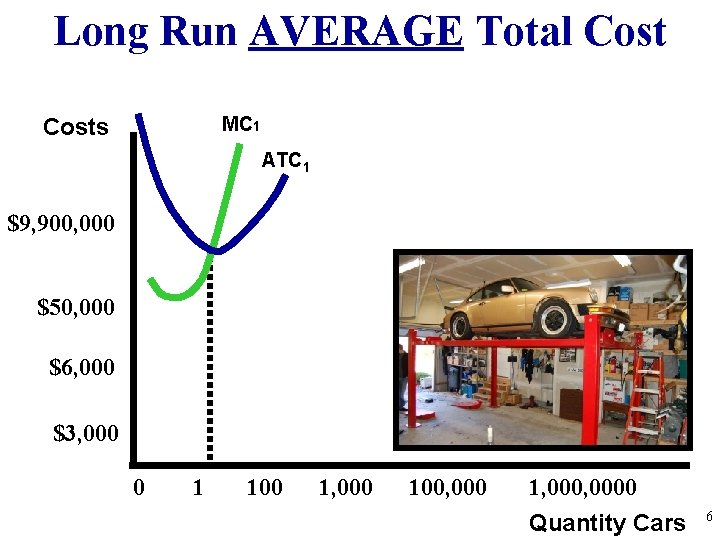 Long Run AVERAGE Total Cost

Costs

$MC_1$

$ATC_1$

$9,900,000

$50,000

$6,000

$3,000

0 1 100 1,000 100,000 1,000,0000

Quantity Cars

6